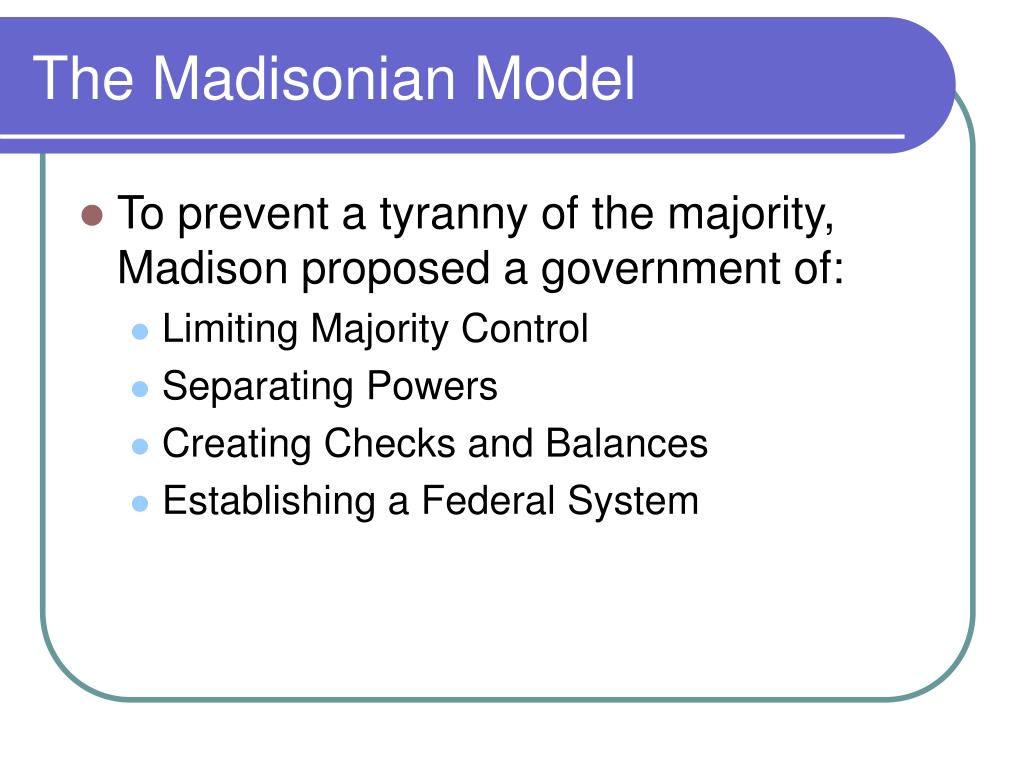 The Madisonian Model

- To prevent a tyranny of the majority, Madison proposed a government of:
  - Limiting Majority Control
  - Separating Powers
  - Creating Checks and Balances
  - Establishing a Federal System